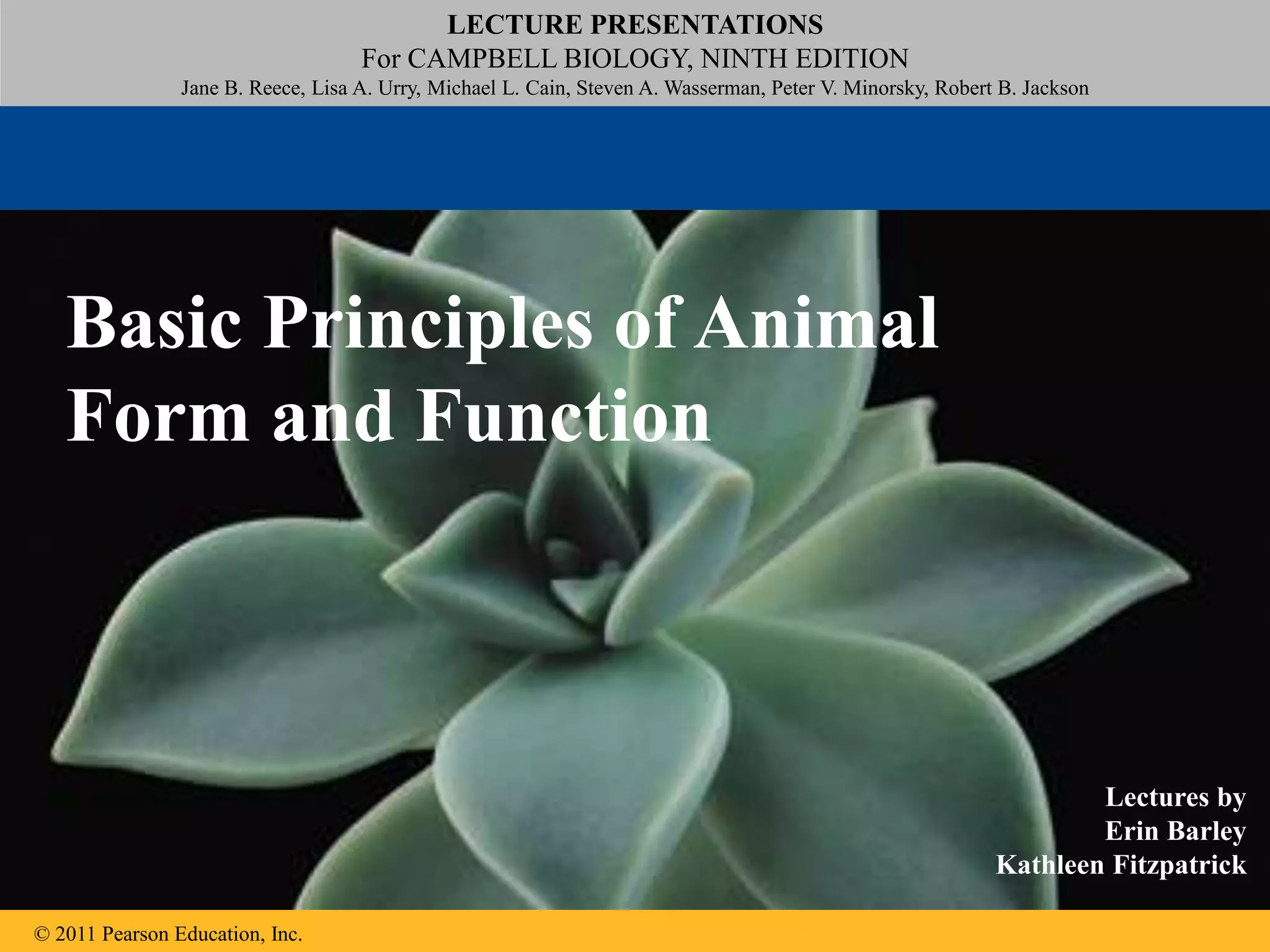 LECTURE PRESENTATIONS
For CAMPBELL BIOLOGY, NINTH EDITION
Jane B. Reece, Lisa A. Urry, Michael L. Cain, Steven A. Wasserman, Peter V. Minorsky, Robert B. Jackson

Basic Principles of Animal Form and Function

Lectures by
Erin Barley
Kathleen Fitzpatrick

© 2011 Pearson Education, Inc.